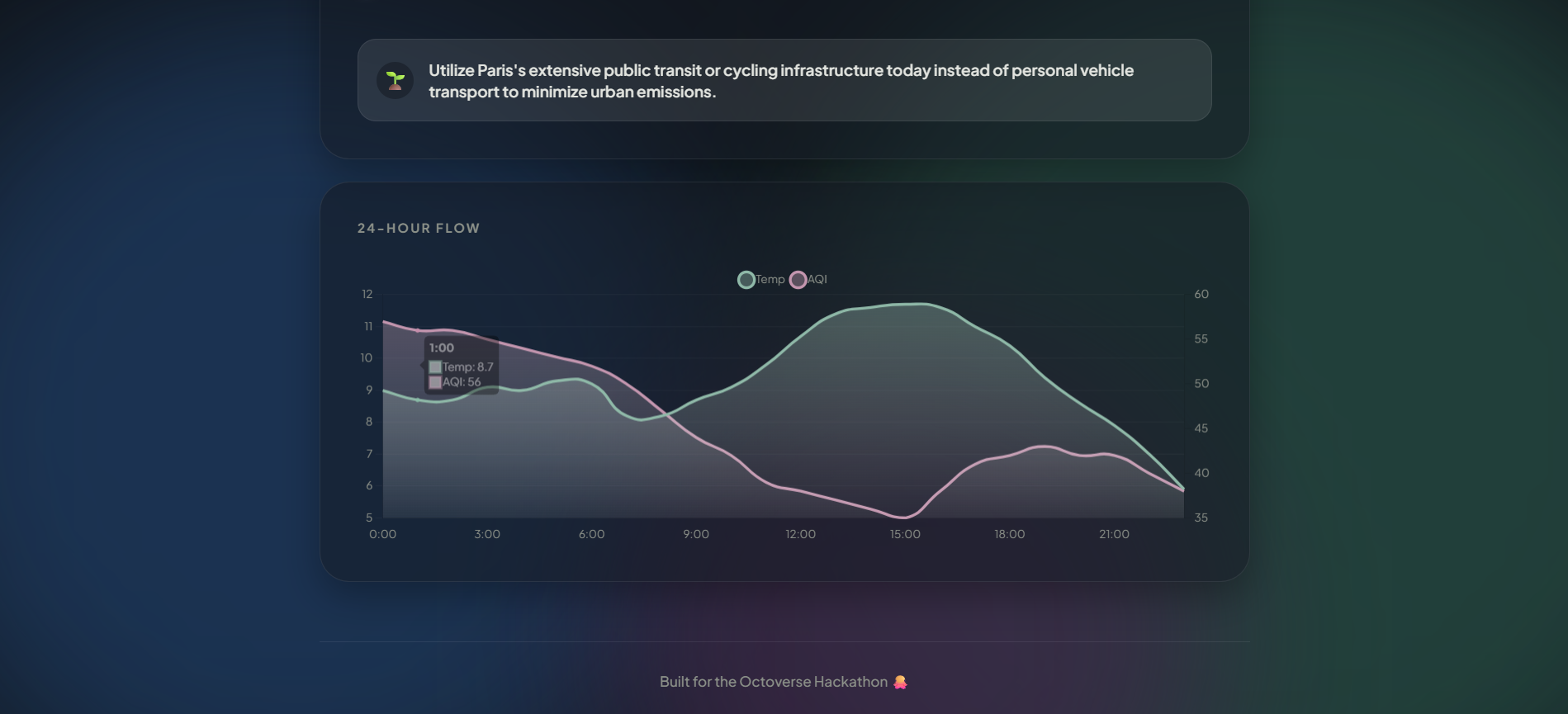 Utilize Paris's extensive public transit or cycling infrastructure today instead of personal vehicle transport to minimize urban emissions.

24-HOUR FLOW

Temp AQI

12
11
10
9
8
7
6
5

60
55
50
45
40
35

1:00
Temp: 8.7
AQI: 56

0:00 3:00 6:00 9:00 12:00 15:00 18:00 21:00

Built for the Octoverse Hackathon